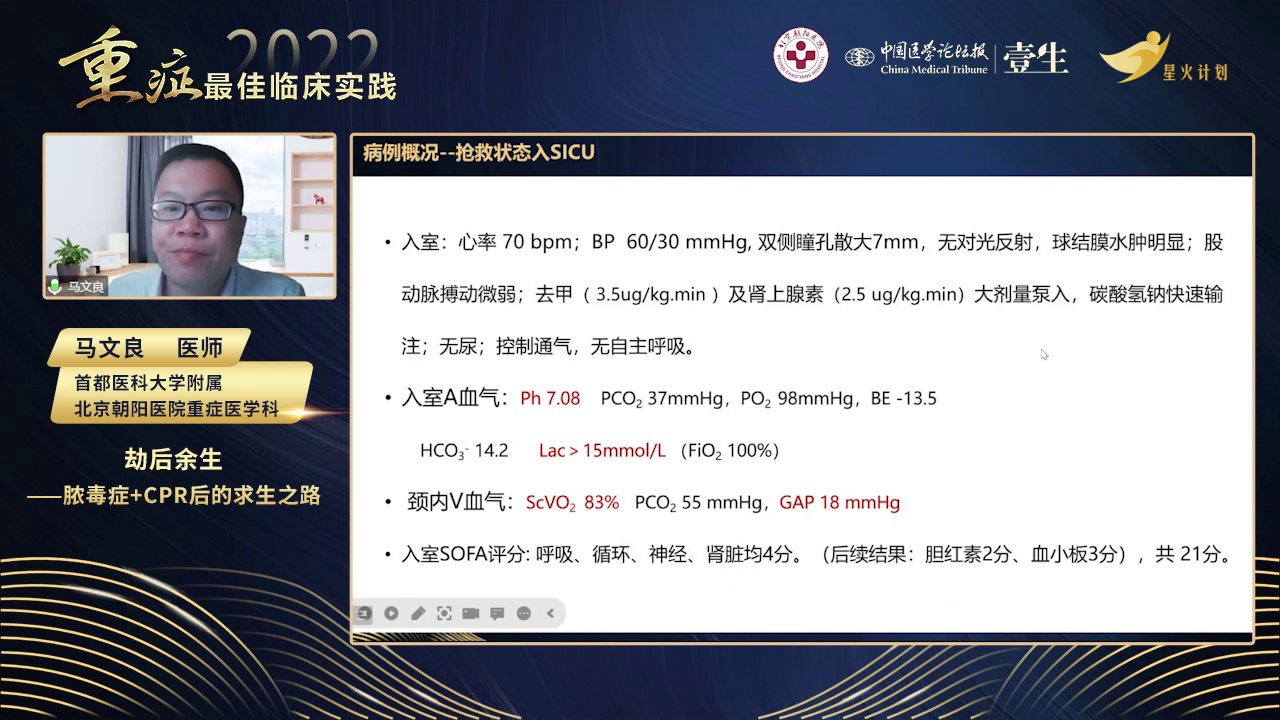 重症 2022 最佳临床实践

中国医学论坛报 China Medical Tribune | 壹生

星火计划

马文良

马文良 医师
首都医科大学附属
北京朝阳医院重症医学科

劫后余生
——脓毒症+CPR后的求生之路

病例概况--抢救状态入SICU

• 入室：心率 70 bpm；BP 60/30 mmHg, 双侧瞳孔散大7mm，无对光反射，球结膜水肿明显；股动脉搏动微弱；去甲（ 3.5ug/kg.min ）及肾上腺素（2.5 ug/kg.min）大剂量泵入，碳酸氢钠快速输注；无尿；控制通气，无自主呼吸。

• 入室A血气：Ph 7.08 $PCO_2$ 37mmHg，$PO_2$ 98mmHg，BE -13.5

$HCO_3^-$ 14.2 Lac＞15mmol/L （$FiO_2$ 100%）

• 颈内V血气：$ScVO_2$ 83% $PCO_2$ 55 mmHg，GAP 18 mmHg

• 入室SOFA评分: 呼吸、循环、神经、肾脏均4分。（后续结果：胆红素2分、血小板3分），共 21分。